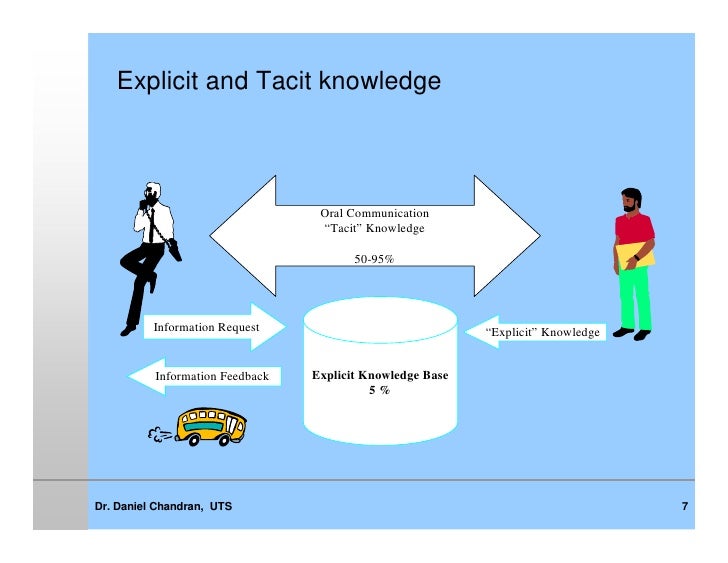 Explicit and Tacit knowledge

Oral Communication
"Tacit" Knowledge

50-95%

Information Request

Information Feedback

Explicit Knowledge Base
5 %

"Explicit" Knowledge

Dr. Daniel Chandran, UTS

7